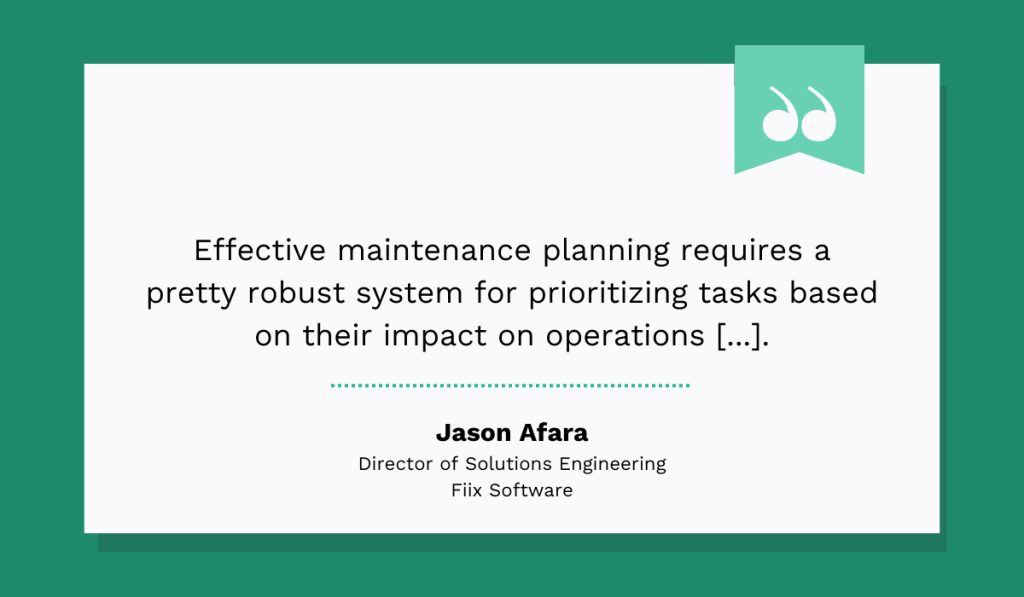 Effective maintenance planning requires a pretty robust system for prioritizing tasks based on their impact on operations [...].

Jason Afara
Director of Solutions Engineering
Fiix Software